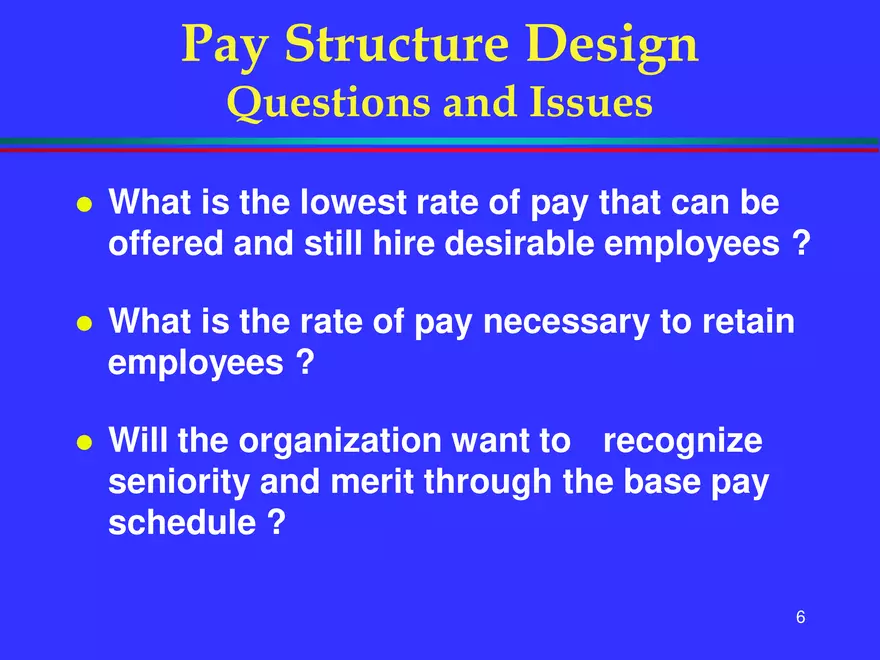 Pay Structure Design
Questions and Issues

- What is the lowest rate of pay that can be offered and still hire desirable employees ?

- What is the rate of pay necessary to retain employees ?

- Will the organization want to recognize seniority and merit through the base pay schedule ?

6